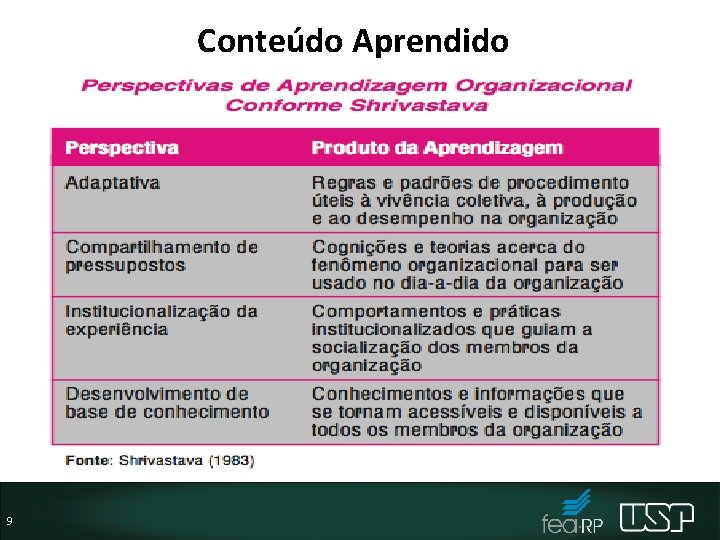 Conteúdo Aprendido

Perspectivas de Aprendizagem Organizacional Conforme Shrivastava

| Perspectiva | Produto da Aprendizagem |
|---|---|
| Adaptativa | Regras e padrões de procedimento úteis à vivência coletiva, à produção e ao desempenho na organização |
| Compartilhamento de pressupostos | Cognições e teorias acerca do fenômeno organizacional para ser usado no dia-a-dia da organização |
| Institucionalização da experiência | Comportamentos e práticas institucionalizados que guiam a socialização dos membros da organização |
| Desenvolvimento de base de conhecimento | Conhecimentos e informações que se tornam acessíveis e disponíveis a todos os membros da organização |

Fonte: Shrivastava (1983)

9

fea-RP USP